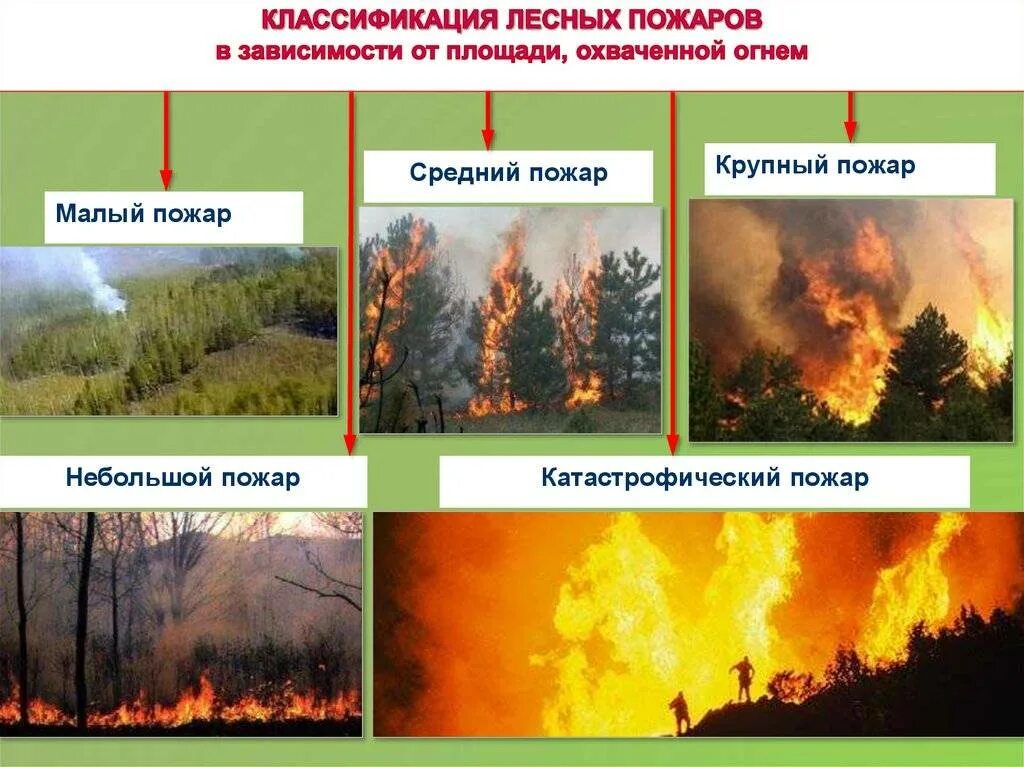 КЛАССИФИКАЦИЯ ЛЕСНЫХ ПОЖАРОВ
в зависимости от площади, охваченной огнем

Малый пожар

Средний пожар

Крупный пожар

Небольшой пожар

Катастрофический пожар